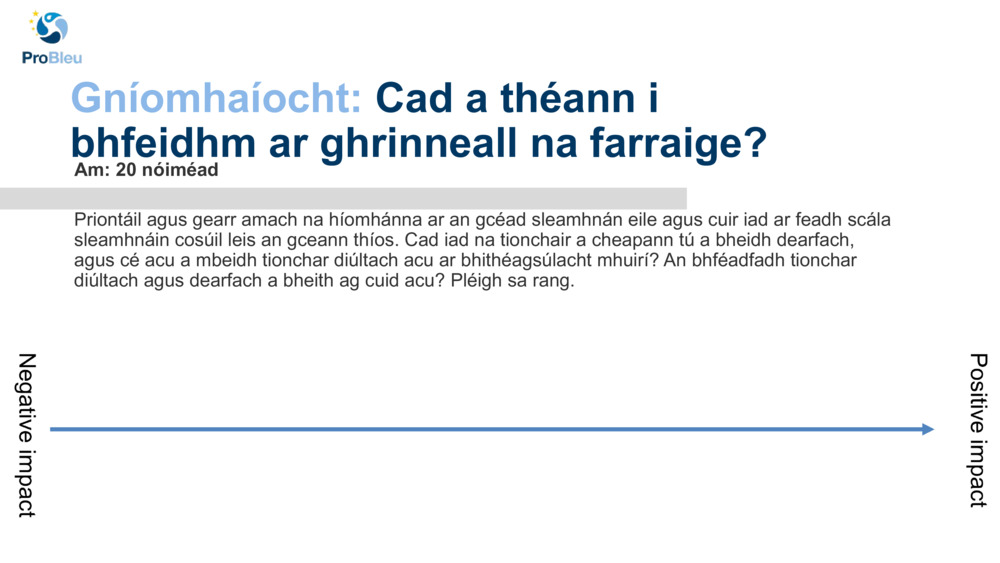 ProBleu

Gníomhaíocht: Cad a théann i bhfeidhm ar ghrinneall na farraige?

Am: 20 nóiméad

Priontáil agus gearr amach na híomhánna ar an gcéad sleamhnán eile agus cuir iad ar feadh scála sleamhnáin cosúil leis an gceann thíos. Cad iad na tionchair a cheapann tú a bheidh dearfach, agus cé acu a mbeidh tionchar diúltach acu ar bhithéagsúlacht mhuirí? An bhféadfadh tionchar diúltach agus dearfach a bheith ag cuid acu? Pléigh sa rang.

Negative impact

Positive impact